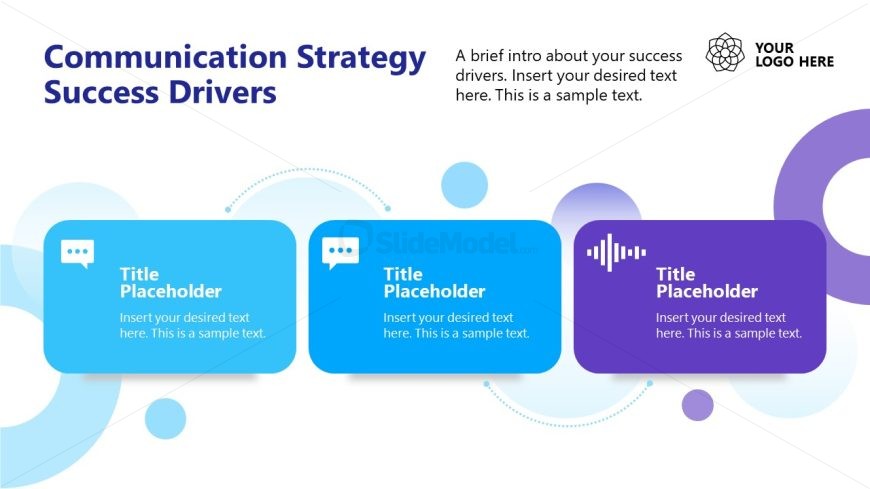 Communication Strategy Success Drivers

A brief intro about your success drivers. Insert your desired text here. This is a sample text.

YOUR LOGO HERE

SlideModel

Title Placeholder

Insert your desired text here. This is a sample text.

Title Placeholder

Insert your desired text here. This is a sample text.

Title Placeholder

Insert your desired text here. This is a sample text.